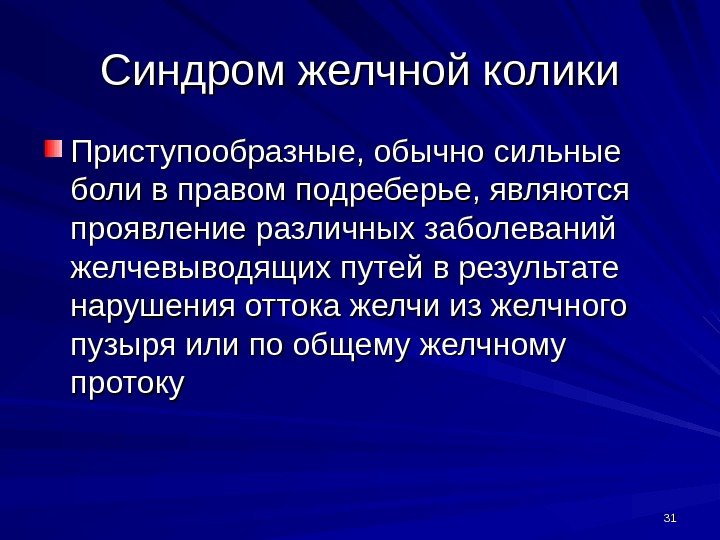 Синдром желчной колики

Приступообразные, обычно сильные боли в правом подреберье, являются проявление различных заболеваний желчевыводящих путей в результате нарушения оттока желчи из желчного пузыря или по общему желчному протоку

31